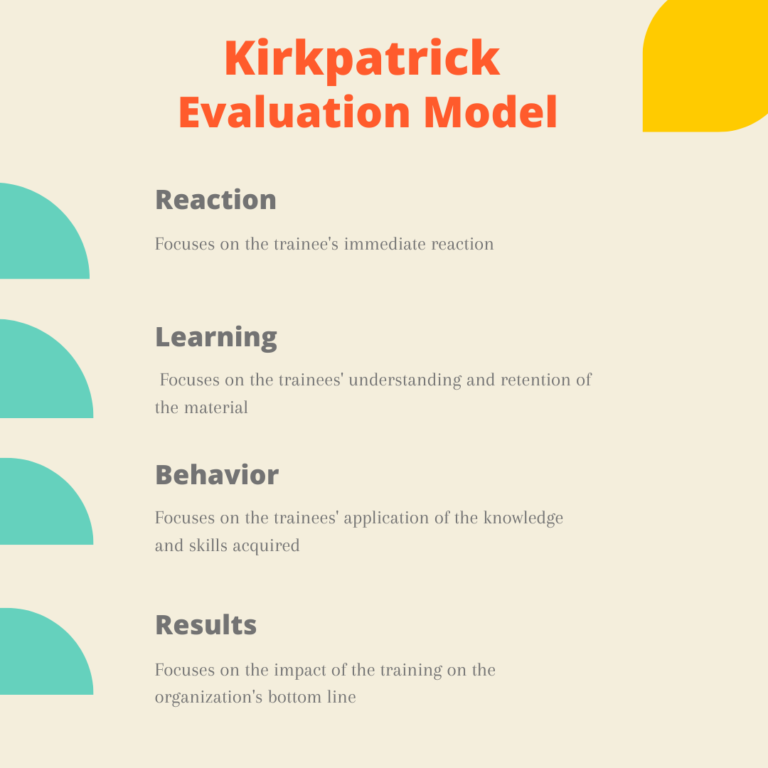 Kirkpatrick Evaluation Model

Reaction

Focuses on the trainee's immediate reaction

Learning

Focuses on the trainees' understanding and retention of the material

Behavior

Focuses on the trainees' application of the knowledge and skills acquired

Results

Focuses on the impact of the training on the organization's bottom line